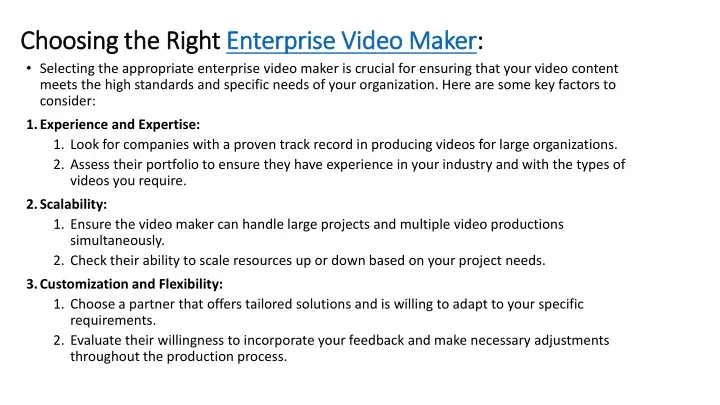 Choosing the Right Enterprise Video Maker:

• Selecting the appropriate enterprise video maker is crucial for ensuring that your video content meets the high standards and specific needs of your organization. Here are some key factors to consider:

1. Experience and Expertise:
1. Look for companies with a proven track record in producing videos for large organizations.
2. Assess their portfolio to ensure they have experience in your industry and with the types of videos you require.

2. Scalability:
1. Ensure the video maker can handle large projects and multiple video productions simultaneously.
2. Check their ability to scale resources up or down based on your project needs.

3. Customization and Flexibility:
1. Choose a partner that offers tailored solutions and is willing to adapt to your specific requirements.
2. Evaluate their willingness to incorporate your feedback and make necessary adjustments throughout the production process.